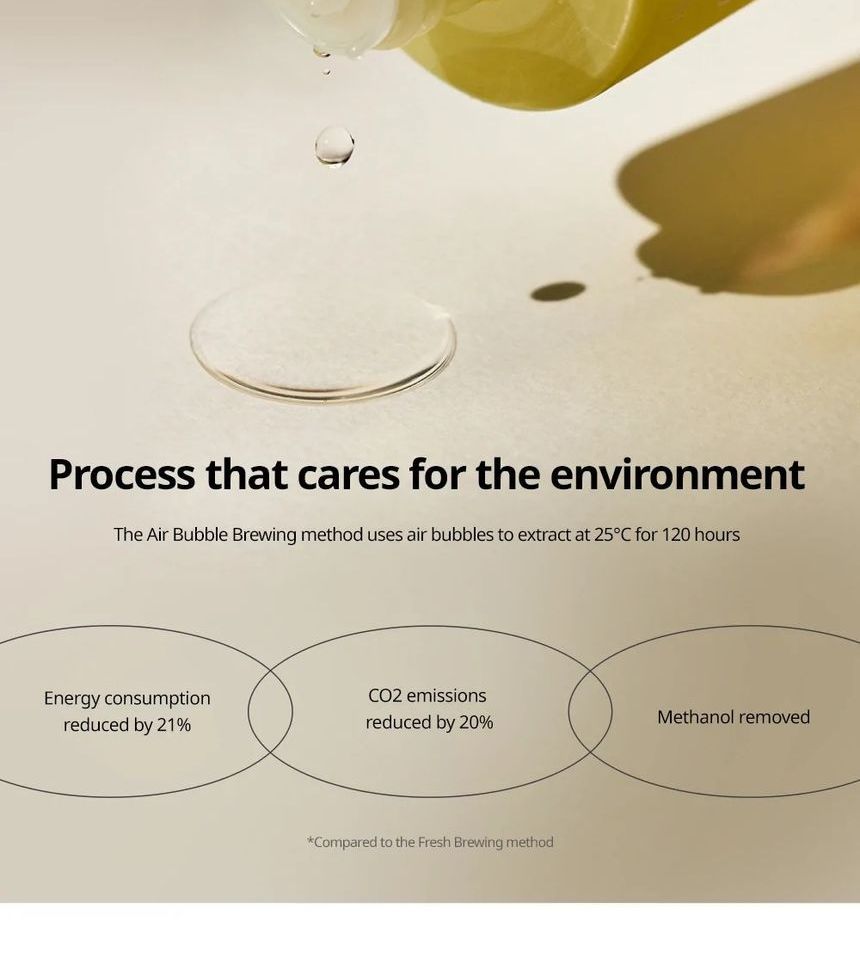 Process that cares for the environment

The Air Bubble Brewing method uses air bubbles to extract at 25°C for 120 hours

Energy consumption reduced by 21%

CO2 emissions reduced by 20%

Methanol removed

*Compared to the Fresh Brewing method